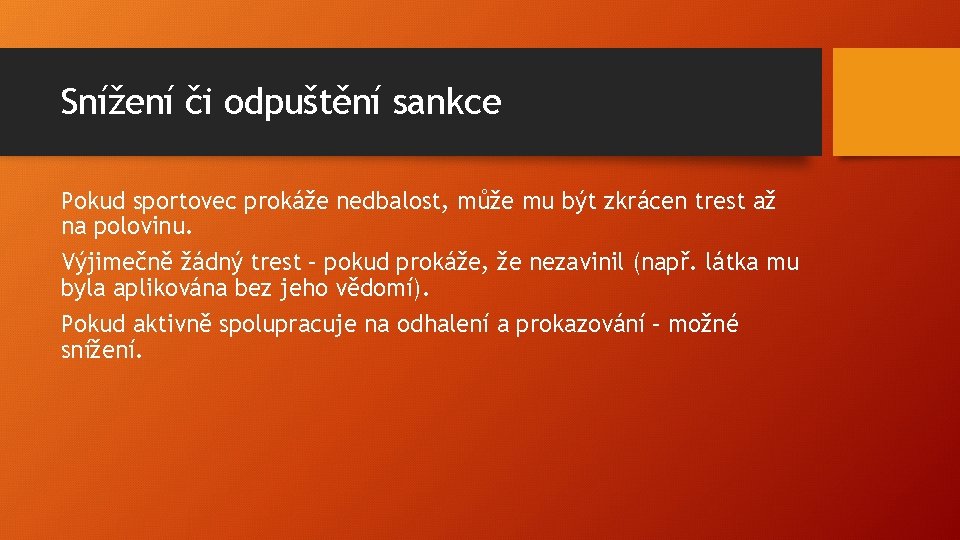 Snížení či odpuštění sankce

Pokud sportovec prokáže nedbalost, může mu být zkrácen trest až na polovinu.

Výjimečně žádný trest – pokud prokáže, že nezavinil (např. látka mu byla aplikována bez jeho vědomí).

Pokud aktivně spolupracuje na odhalení a prokazování – možné snížení.